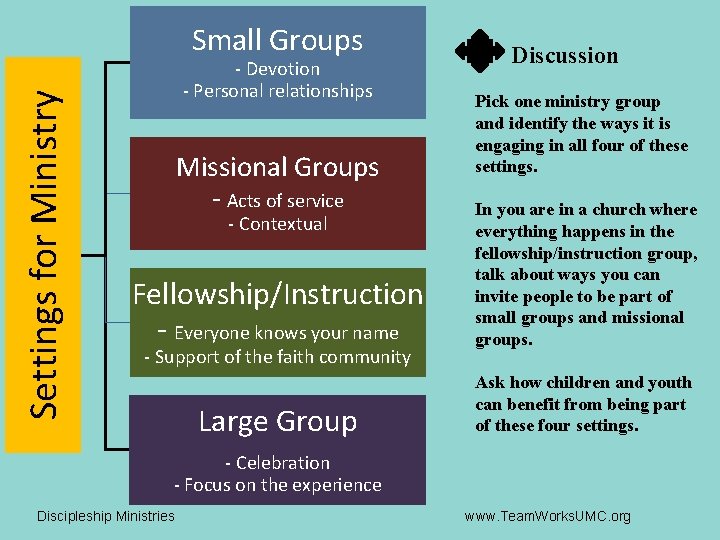 Settings for Ministry

Small Groups
- Devotion
- Personal relationships

Missional Groups
- Acts of service
- Contextual

Fellowship/Instruction
- Everyone knows your name
- Support of the faith community

Large Group
- Celebration
- Focus on the experience

Discussion

Pick one ministry group and identify the ways it is engaging in all four of these settings.

In you are in a church where everything happens in the fellowship/instruction group, talk about ways you can invite people to be part of small groups and missional groups.

Ask how children and youth can benefit from being part of these four settings.

Discipleship Ministries

www.TeamWorksUMC.org